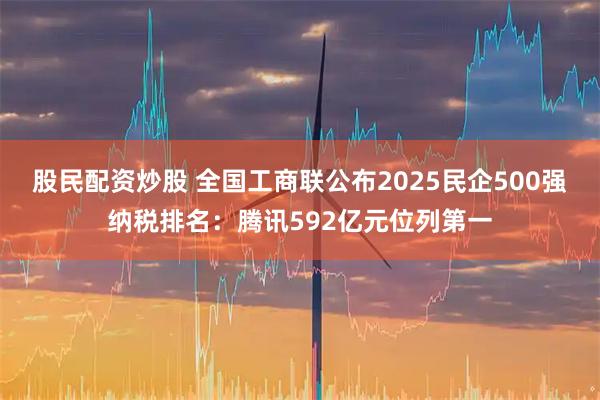 股民配资炒股 全国工商联公布2025民企500强纳税排名：腾讯592亿元位列第一